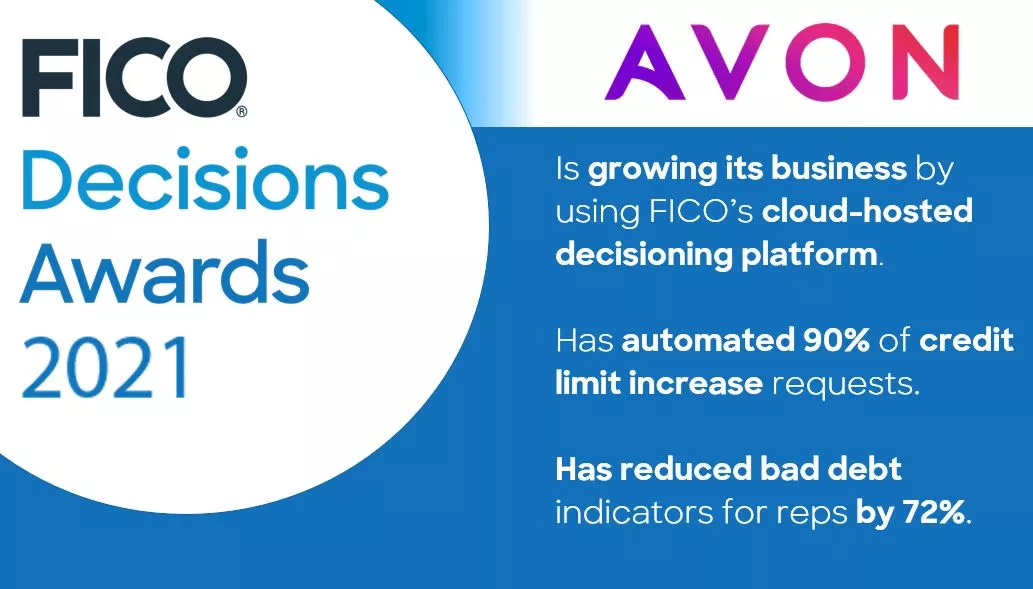 FICO®
Decisions
Awards
2021

AVON

Is growing its business by using FICO's cloud-hosted decisioning platform.

Has automated 90% of credit limit increase requests.

Has reduced bad debt indicators for reps by 72%.